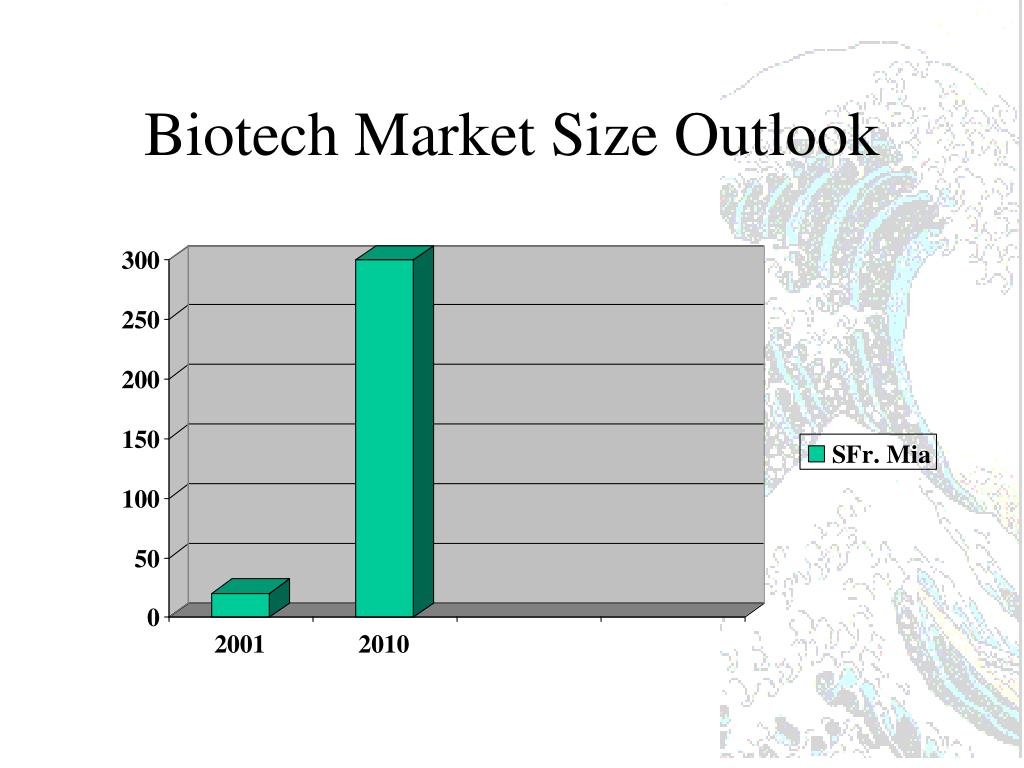 Biotech Market Size Outlook

300
250
200
150
100
50
0

2001
2010

SFr. Mia